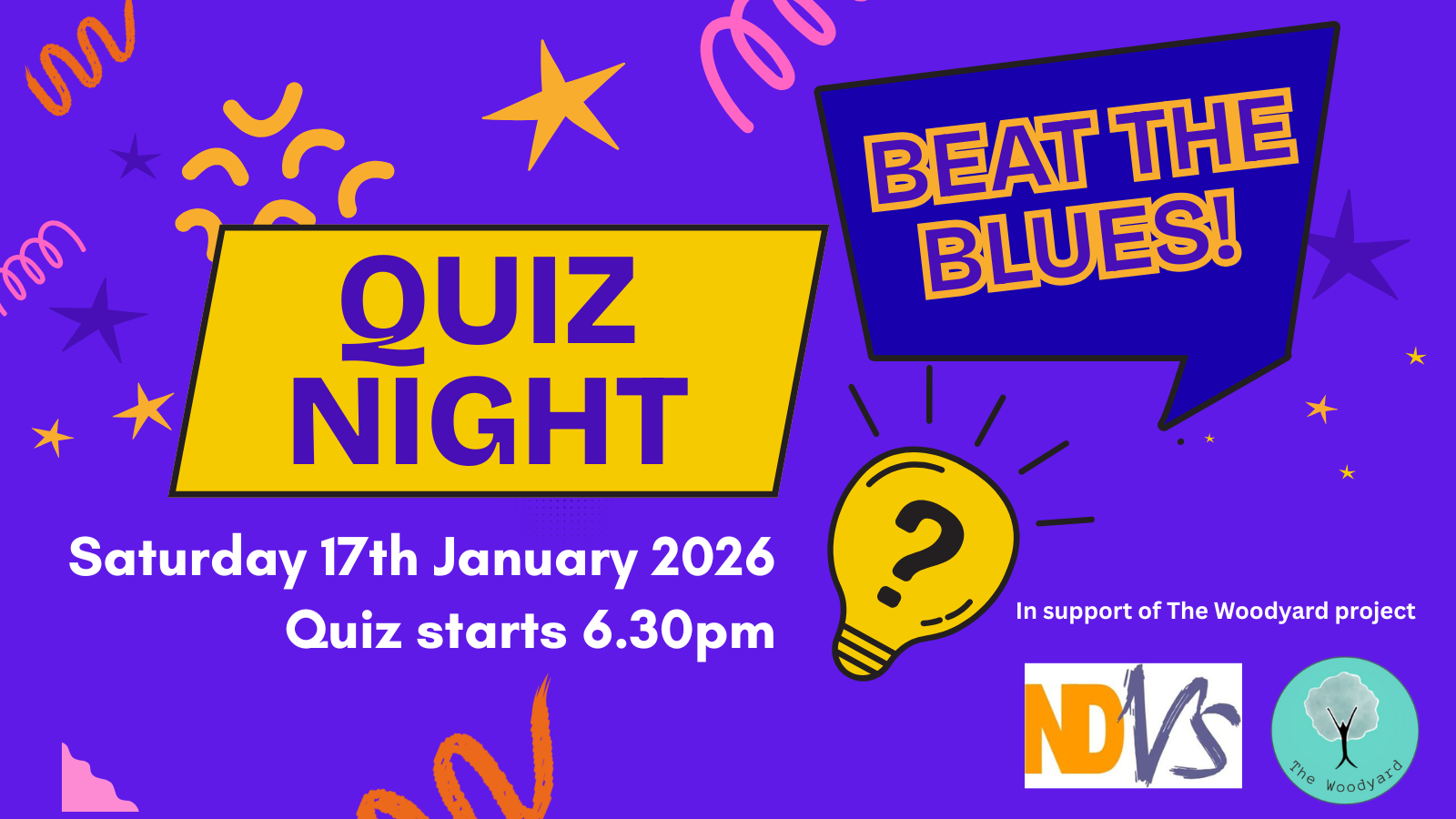 QUIZ NIGHT

BEAT THE BLUES!

?

Saturday 17th January 2026
Quiz starts 6.30pm

In support of The Woodyard project

NDVS

The Woodyard